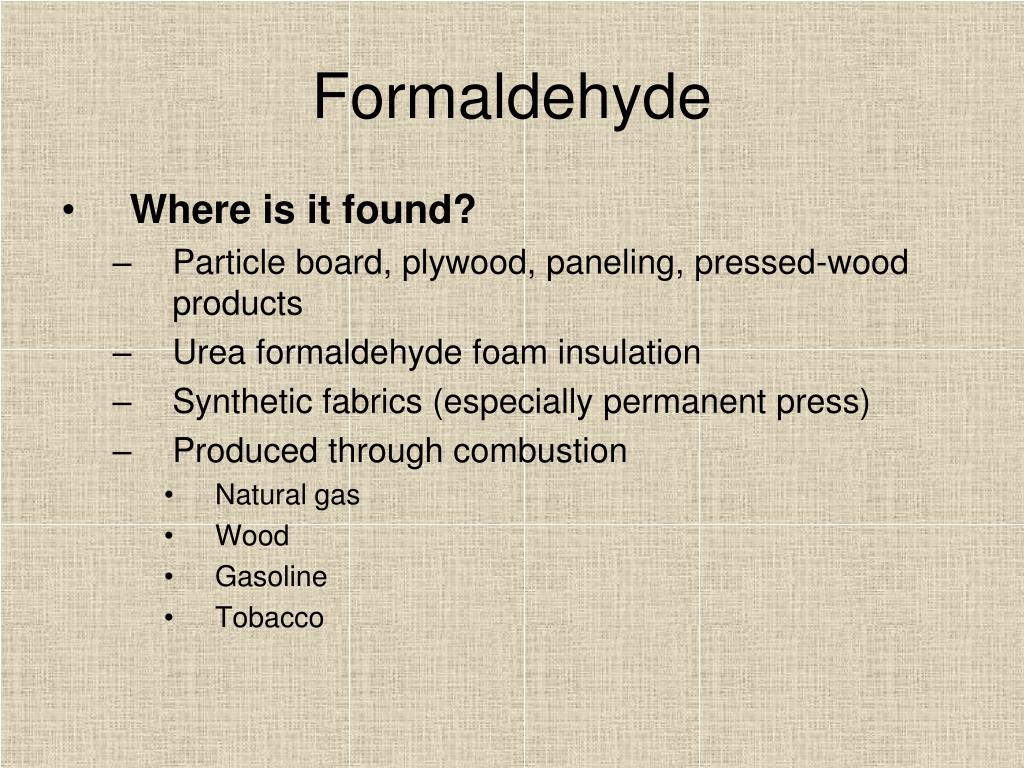 Formaldehyde

• Where is it found?
– Particle board, plywood, paneling, pressed-wood products
– Urea formaldehyde foam insulation
– Synthetic fabrics (especially permanent press)
– Produced through combustion
• Natural gas
• Wood
• Gasoline
• Tobacco